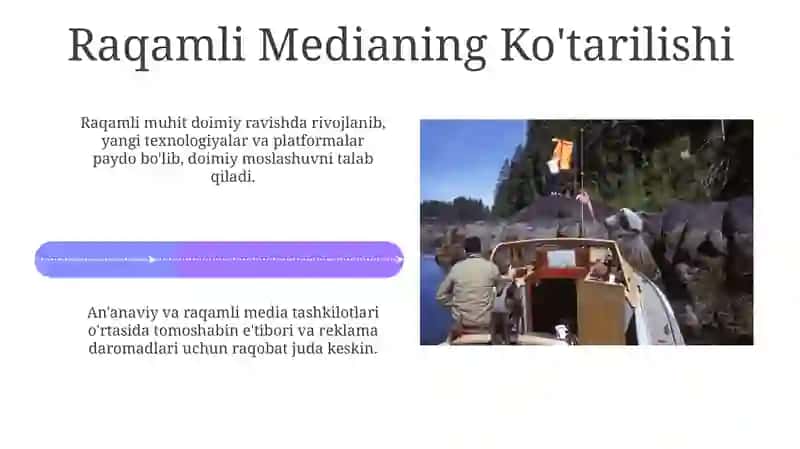 Raqamli Medianing Ko'tarilishi

Raqamli muhit doimiy ravishda rivojlanib, yangi texnologiyalar va platformalar paydo bo'lib, doimiy moslashuvni talab qiladi.

An'anaviy va raqamli media tashkilotlari o'rtasida tomoshabin e'tibori va reklama daromadlari uchun raqobat juda keskin.